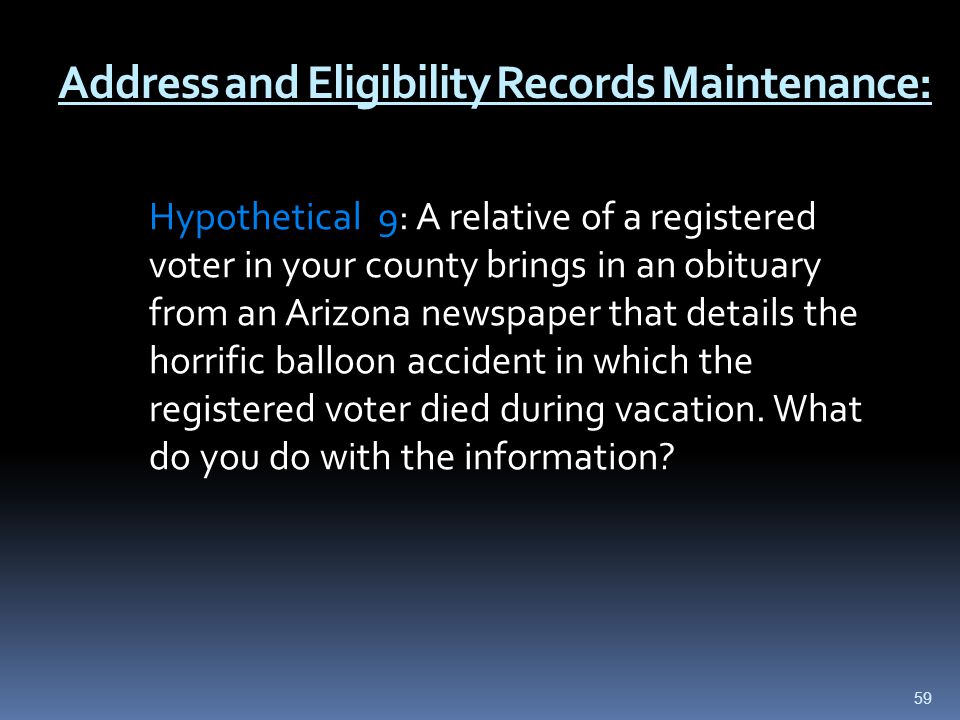 Address and Eligibility Records Maintenance:

Hypothetical 9: A relative of a registered voter in your county brings in an obituary from an Arizona newspaper that details the horrific balloon accident in which the registered voter died during vacation. What do you do with the information?

59